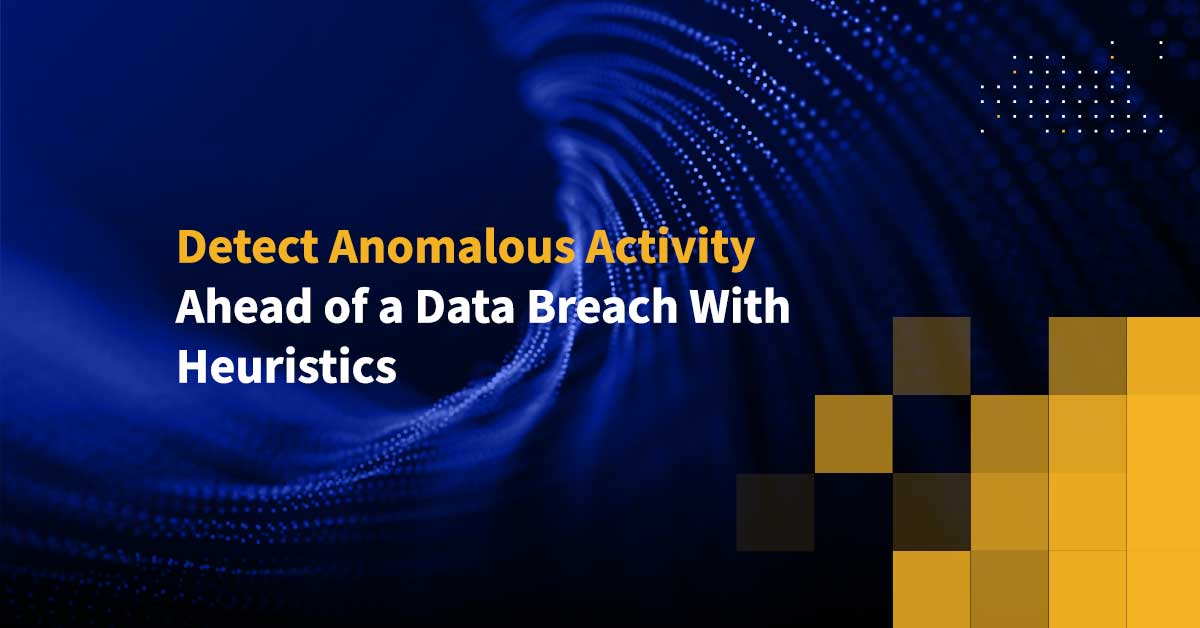 Detect Anomalous Activity
Ahead of a Data Breach With Heuristics